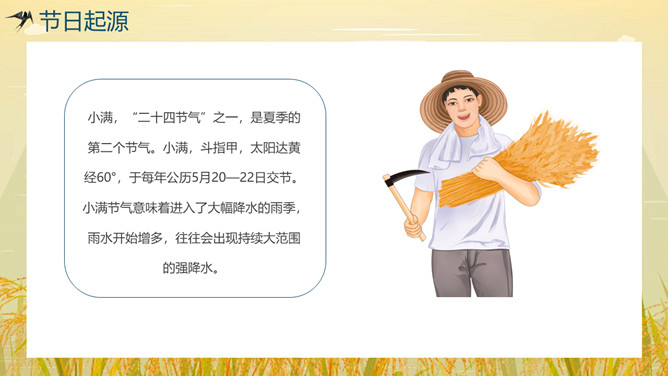 节日起源

小满，“二十四节气”之一，是夏季的第二个节气。小满，斗指甲，太阳达黄经60°，于每年公历5月20—22日交节。小满节气意味着进入了大幅降水的雨季，雨水开始增多，往往会出现持续大范围的强降水。